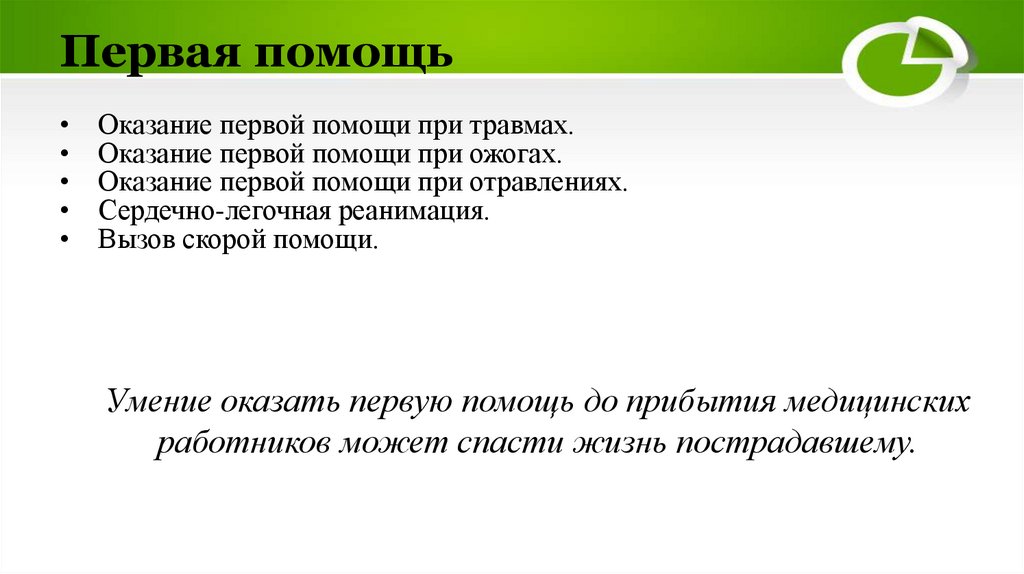 Первая помощь

• Оказание первой помощи при травмах.
• Оказание первой помощи при ожогах.
• Оказание первой помощи при отравлениях.
• Сердечно-легочная реанимация.
• Вызов скорой помощи.

Умение оказать первую помощь до прибытия медицинских работников может спасти жизнь пострадавшему.